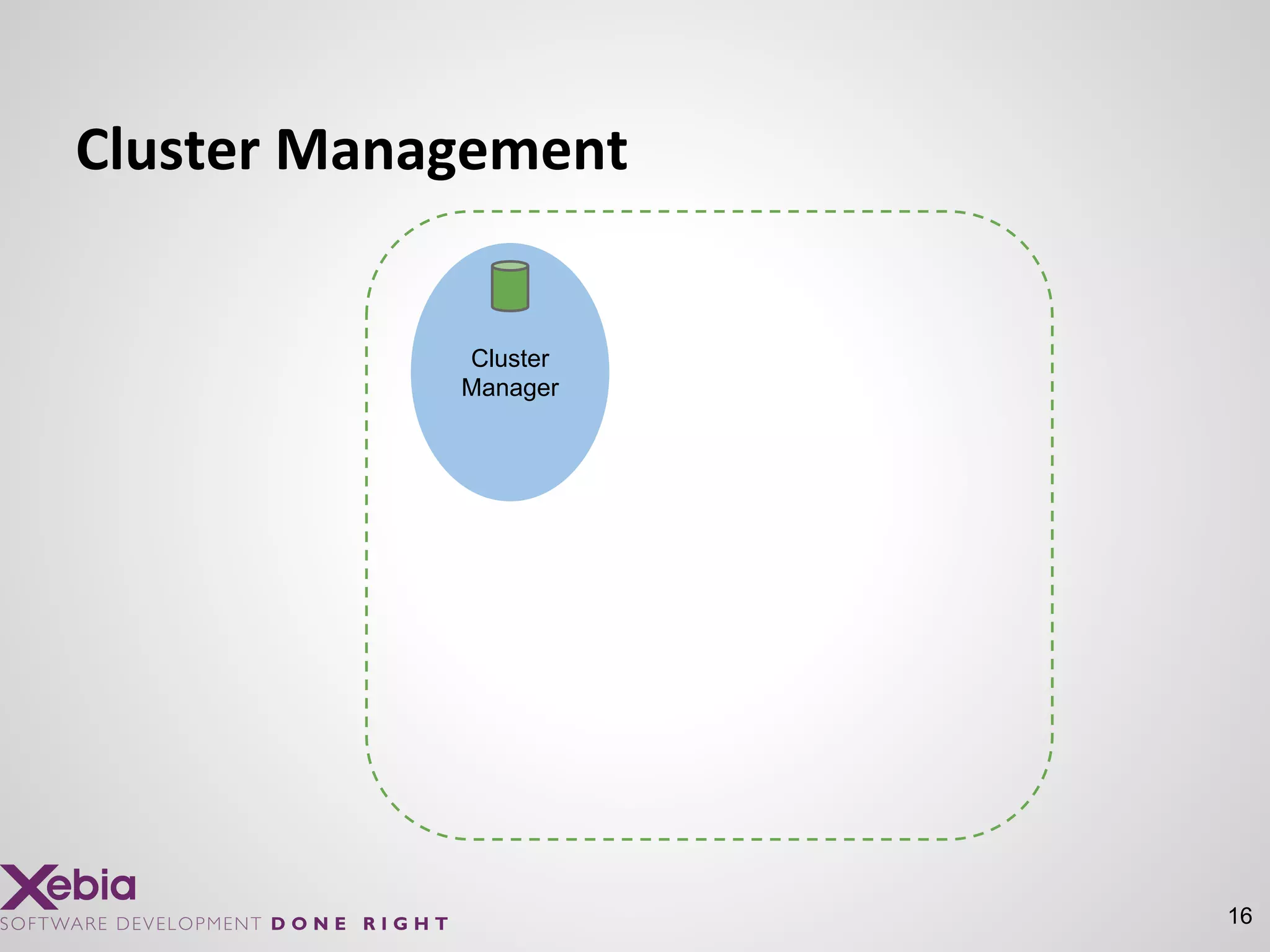 Cluster Management

Cluster Manager

Xebia
SOFTWARE DEVELOPMENT DONE RIGHT

16